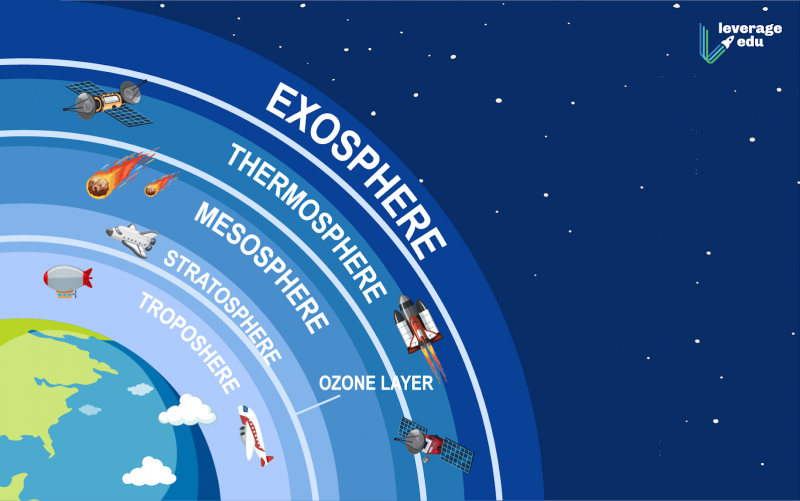 leverage edu

EXOSPHERE

THERMOSPHERE

MESOSPHERE

STRATOSPHERE

TROPOSHERE

OZONE LAYER